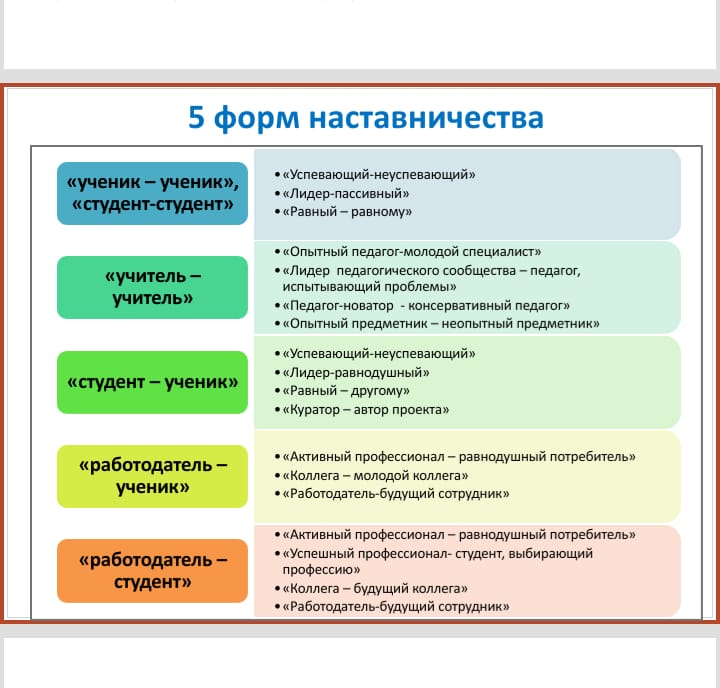 5 форм наставничества

«ученик – ученик», «студент-студент»

• «Успевающий-неуспевающий»
• «Лидер-пассивный»
• «Равный – равному»

«учитель – учитель»

• «Опытный педагог-молодой специалист»
• «Лидер педагогического сообщества – педагог, испытывающий проблемы»
• «Педагог-новатор - консервативный педагог»
• «Опытный предметник – неопытный предметник»

«студент – ученик»

• «Успевающий-неуспевающий»
• «Лидер-равнодушный»
• «Равный – другому»
• «Куратор – автор проекта»

«работодатель – ученик»

• «Активный профессионал – равнодушный потребитель»
• «Коллега – молодой коллега»
• «Работодатель-будущий сотрудник»

«работодатель – студент»

• «Активный профессионал – равнодушный потребитель»
• «Успешный профессионал- студент, выбирающий профессию»
• «Коллега – будущий коллега»
• «Работодатель-будущий сотрудник»